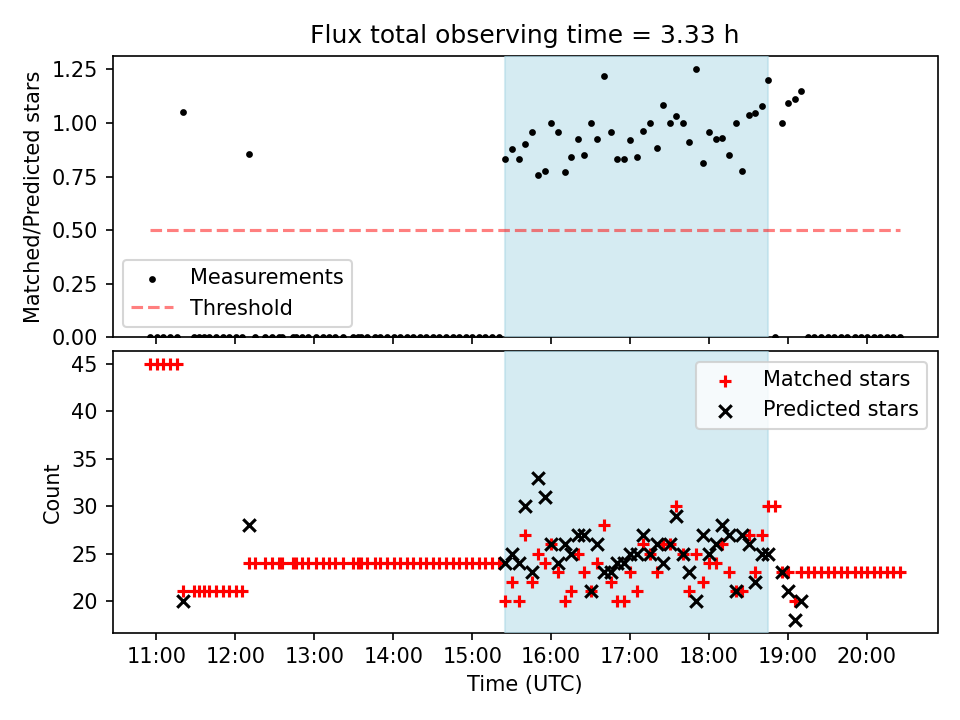 Flux total observing time = 3.33 h

Matched/Predicted stars

1.25
1.00
0.75
0.50
0.25
0.00

Measurements
Threshold

Count

45
40
35
30
25
20

Matched stars
Predicted stars

11:00 12:00 13:00 14:00 15:00 16:00 17:00 18:00 19:00 20:00

Time (UTC)